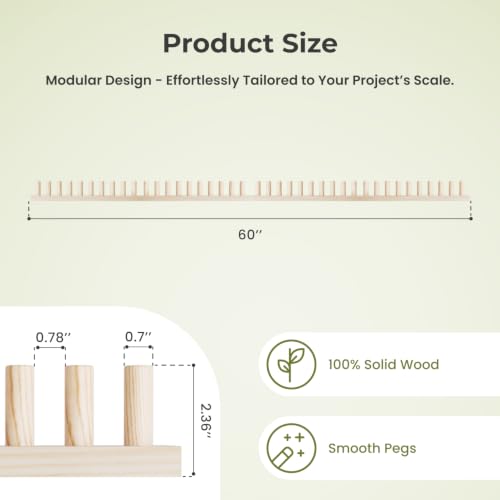 Product Size

Modular Design - Effortlessly Tailored to Your Project's Scale.

60''

0.78''

0.7''

2.36''

100% Solid Wood

Smooth Pegs